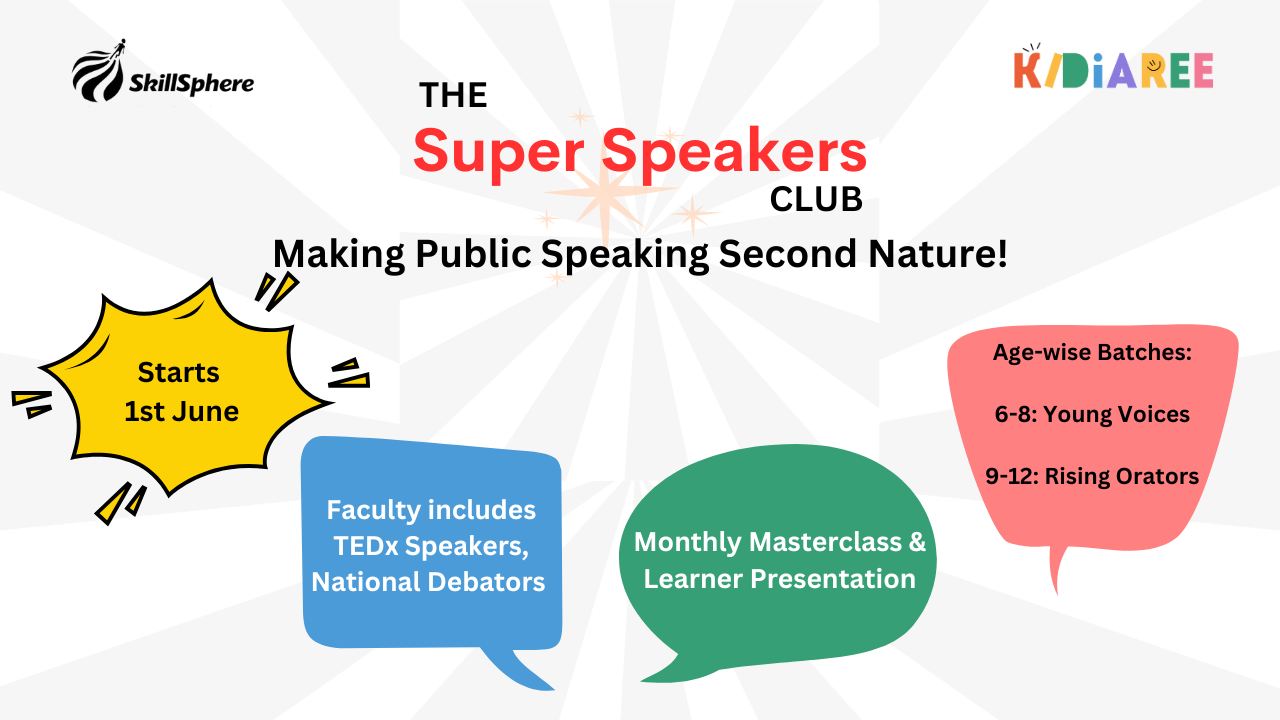 SkillSphere

KIDIAREE

THE
Super Speakers
CLUB

Making Public Speaking Second Nature!

Starts
1st June

Faculty includes TEDx Speakers, National Debators

Monthly Masterclass & Learner Presentation

Age-wise Batches:

6-8: Young Voices

9-12: Rising Orators